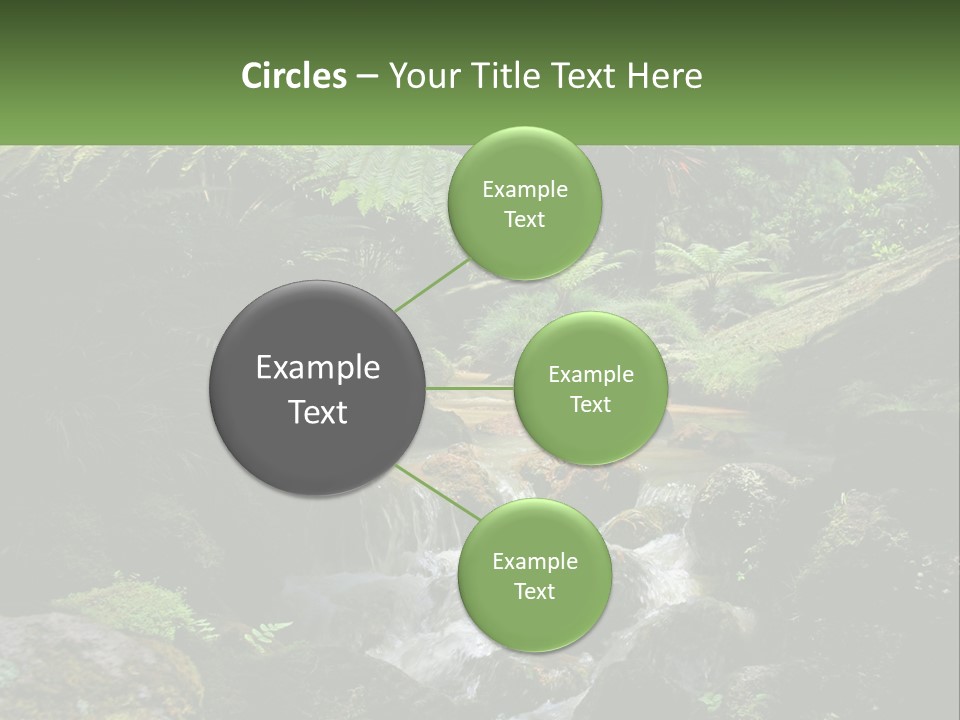 Circles – Your Title Text Here

Example Text

Example Text

Example Text

Example Text